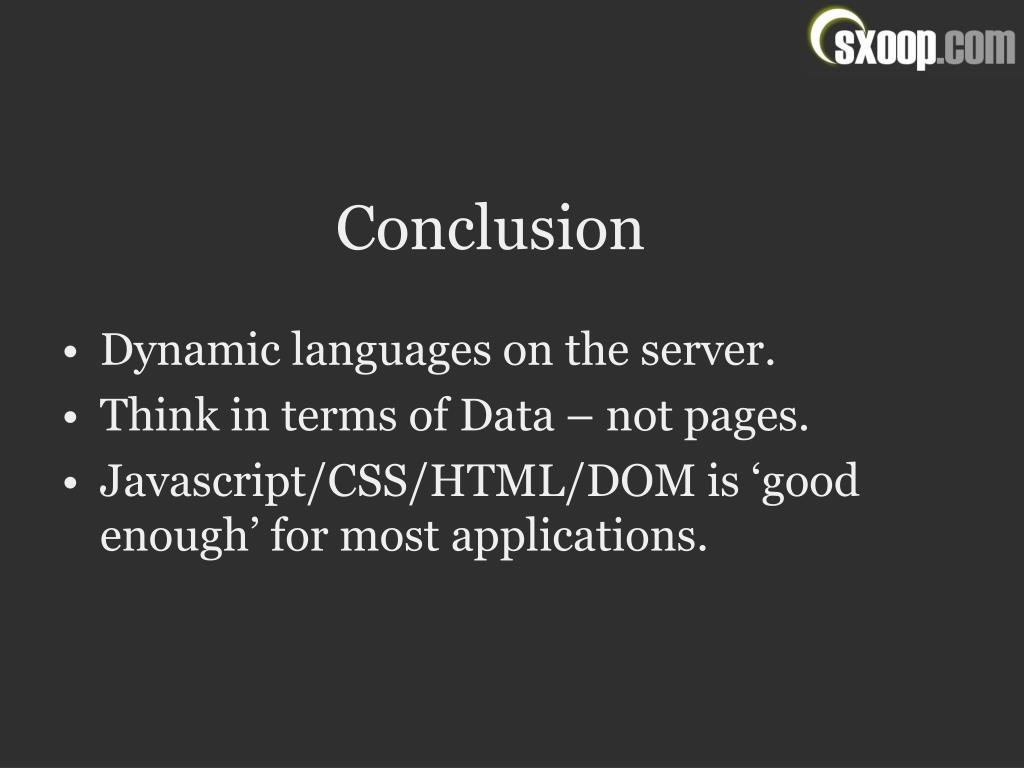 sxoop.com

Conclusion

• Dynamic languages on the server.
• Think in terms of Data – not pages.
• Javascript/CSS/HTML/DOM is ‘good enough’ for most applications.